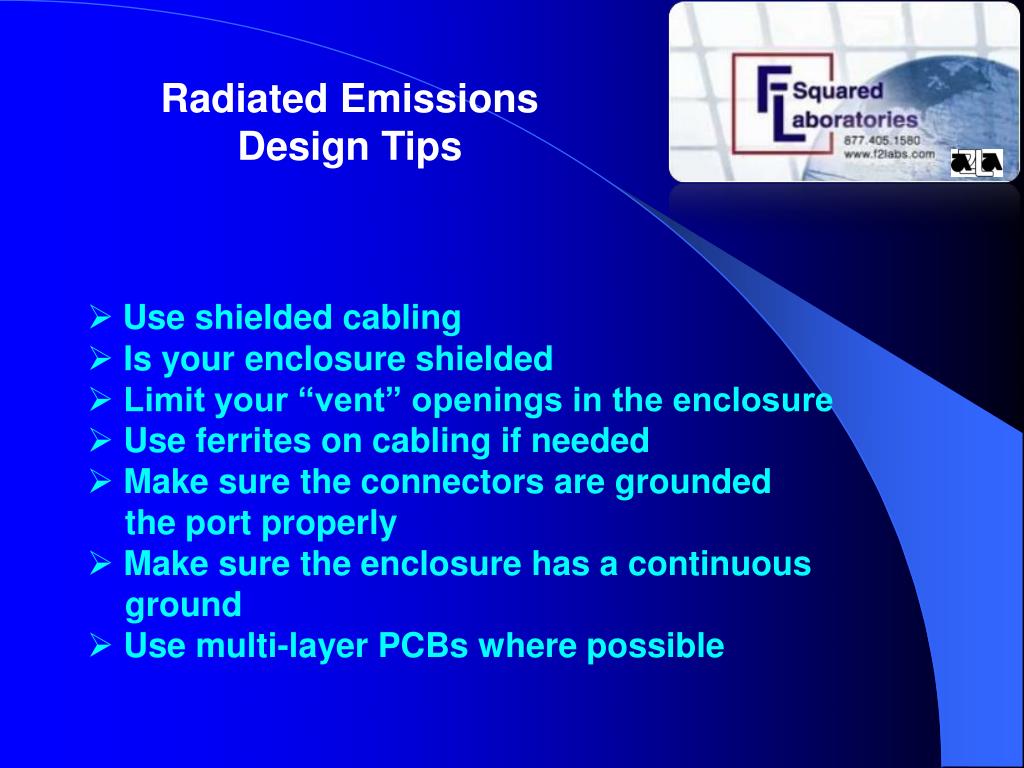 Radiated Emissions
Design Tips

F Squared
Laboratories
877.405.1580
www.f2labs.com

➢ Use shielded cabling
➢ Is your enclosure shielded
➢ Limit your “vent” openings in the enclosure
➢ Use ferrites on cabling if needed
➢ Make sure the connectors are grounded the port properly
➢ Make sure the enclosure has a continuous ground
➢ Use multi-layer PCBs where possible